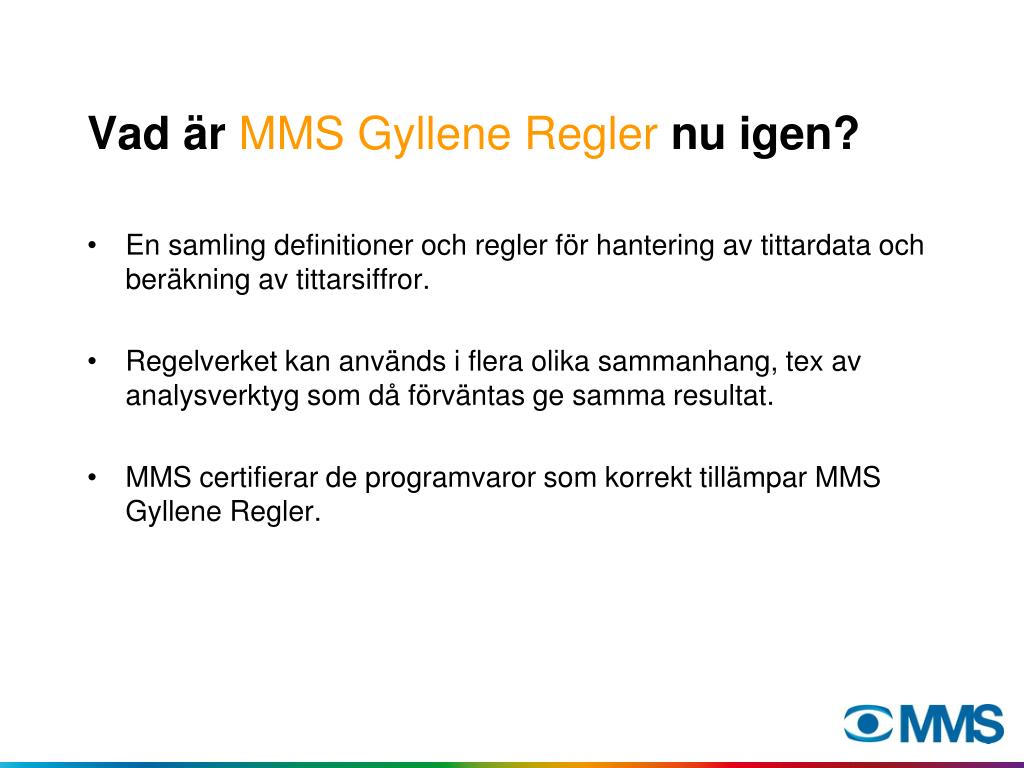 Vad är MMS Gyllene Regler nu igen?

• En samling definitioner och regler för hantering av tittardata och beräkning av tittarsiffror.

• Regelverket kan används i flera olika sammanhang, tex av analysverktyg som då förväntas ge samma resultat.

• MMS certifierar de programvaror som korrekt tillämpar MMS Gyllene Regler.

MMS